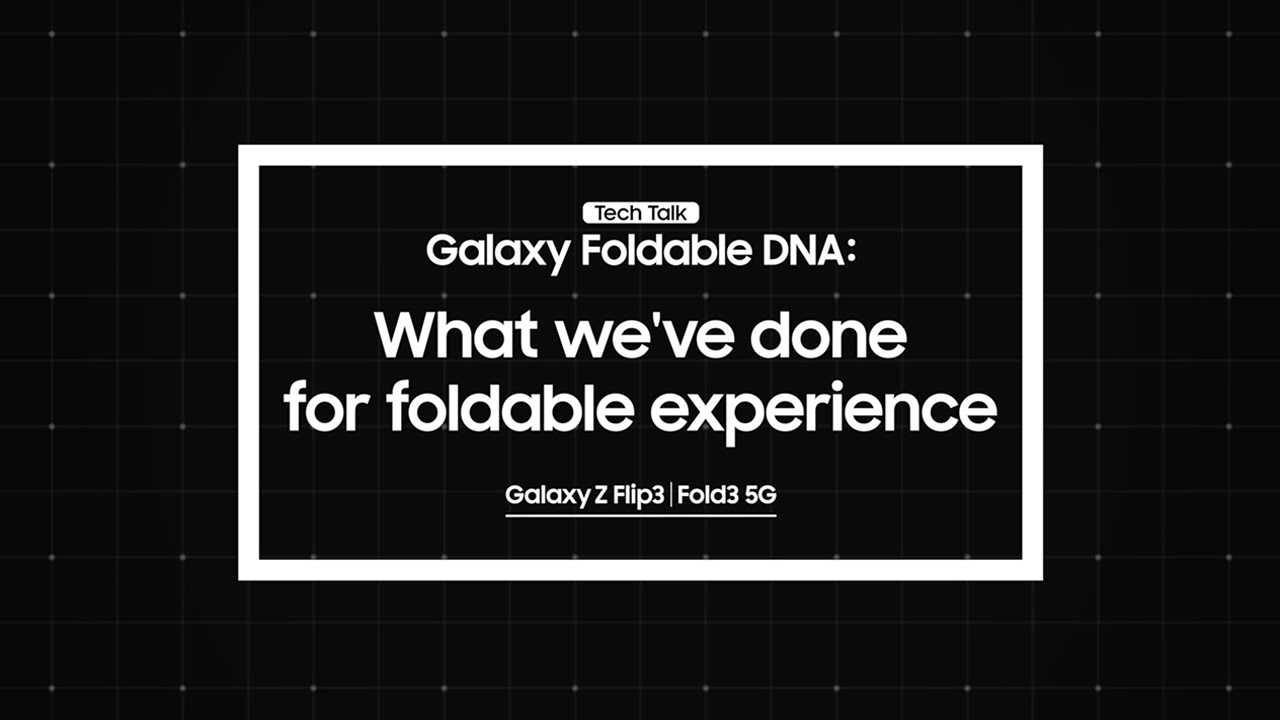 Tech Talk
Galaxy Foldable DNA:

What we've done for foldable experience

Galaxy Z Flip3 | Fold3 5G